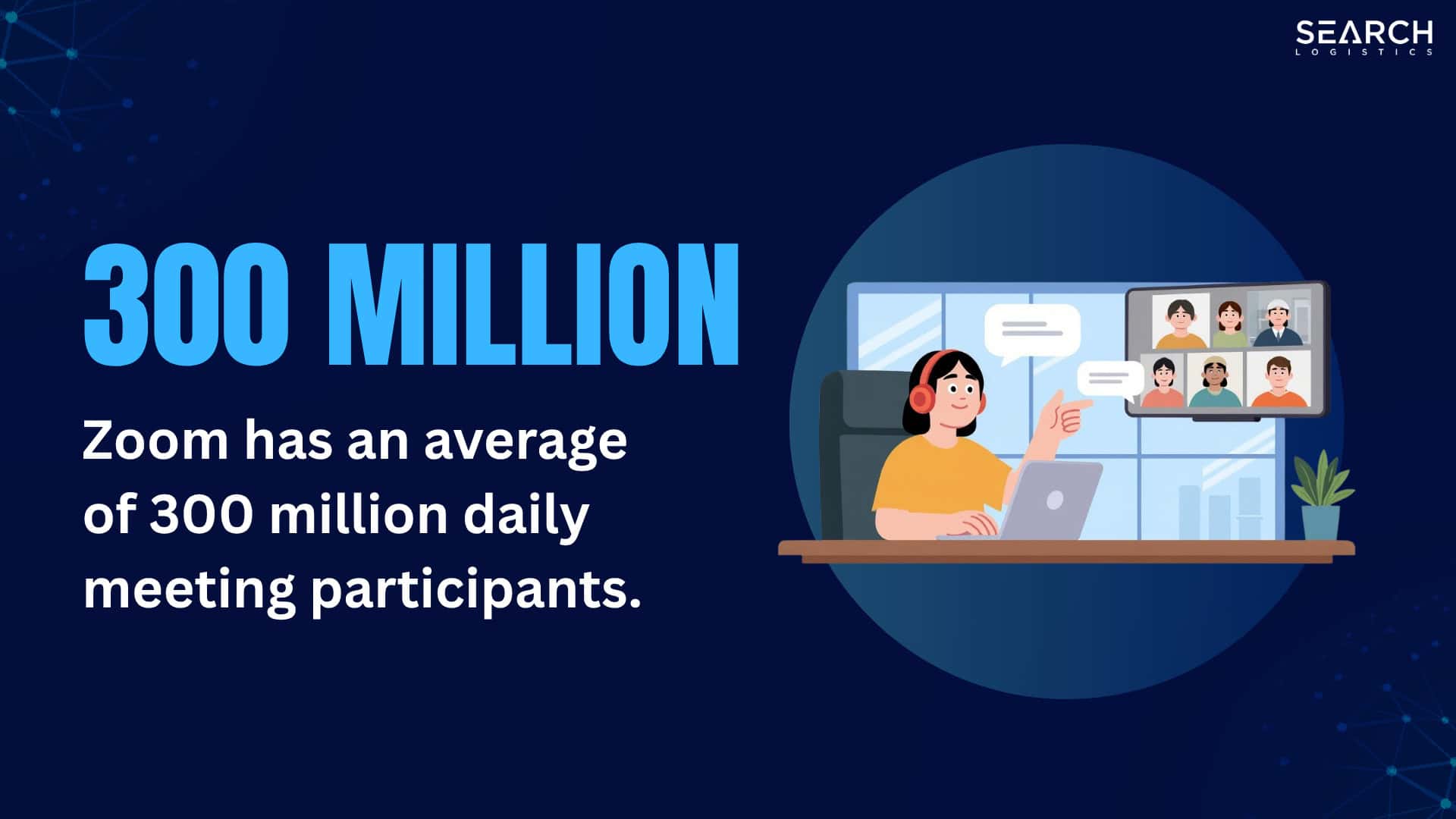 SEARCH
LOGISTICS

300 MILLION

Zoom has an average of 300 million daily meeting participants.